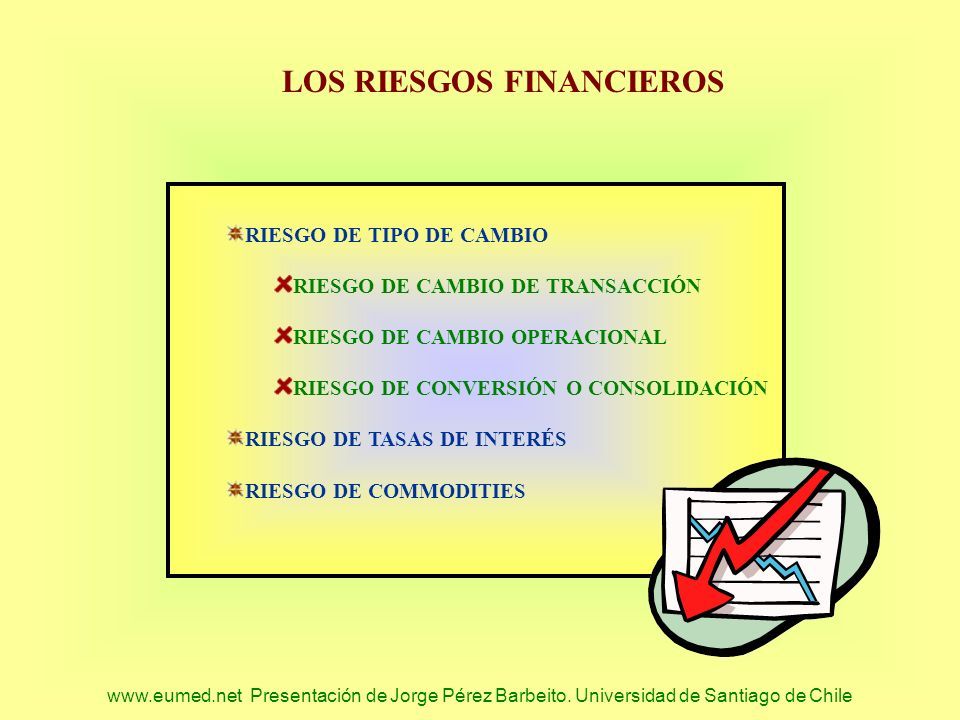 LOS RIESGOS FINANCIEROS

RIESGO DE TIPO DE CAMBIO

RIESGO DE CAMBIO DE TRANSACCIÓN

RIESGO DE CAMBIO OPERACIONAL

RIESGO DE CONVERSIÓN O CONSOLIDACIÓN

RIESGO DE TASAS DE INTERÉS

RIESGO DE COMMODITIES

www.eumed.net Presentación de Jorge Pérez Barbeito. Universidad de Santiago de Chile